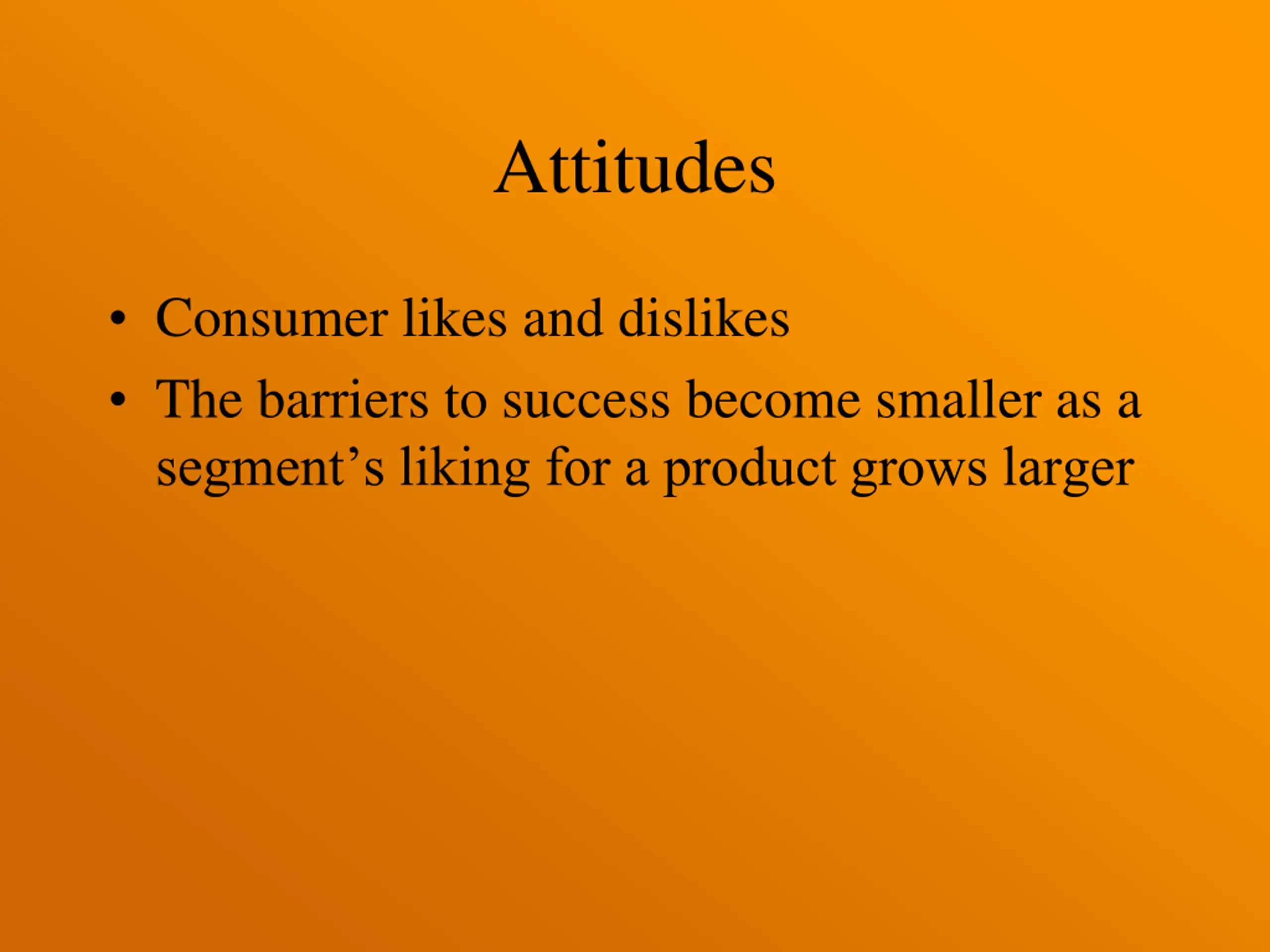 Attitudes

• Consumer likes and dislikes
• The barriers to success become smaller as a segment’s liking for a product grows larger